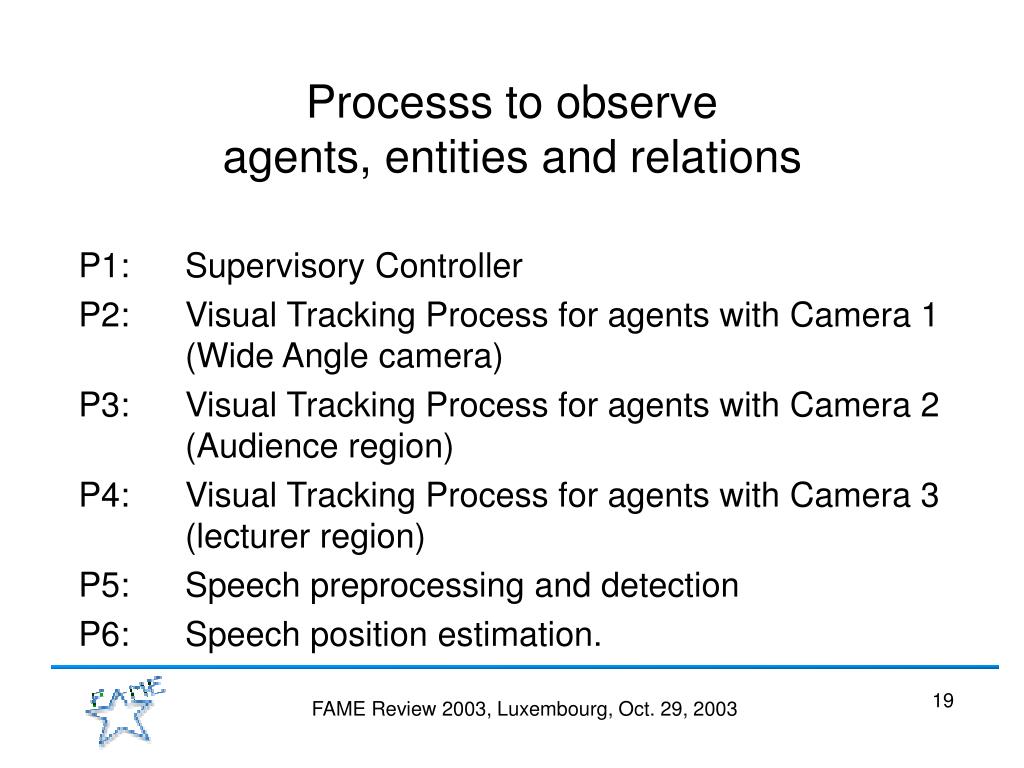 Processs to observe
agents, entities and relations

P1: Supervisory Controller

P2: Visual Tracking Process for agents with Camera 1 (Wide Angle camera)

P3: Visual Tracking Process for agents with Camera 2 (Audience region)

P4: Visual Tracking Process for agents with Camera 3 (lecturer region)

P5: Speech preprocessing and detection

P6: Speech position estimation.

FAME

FAME Review 2003, Luxembourg, Oct. 29, 2003

19